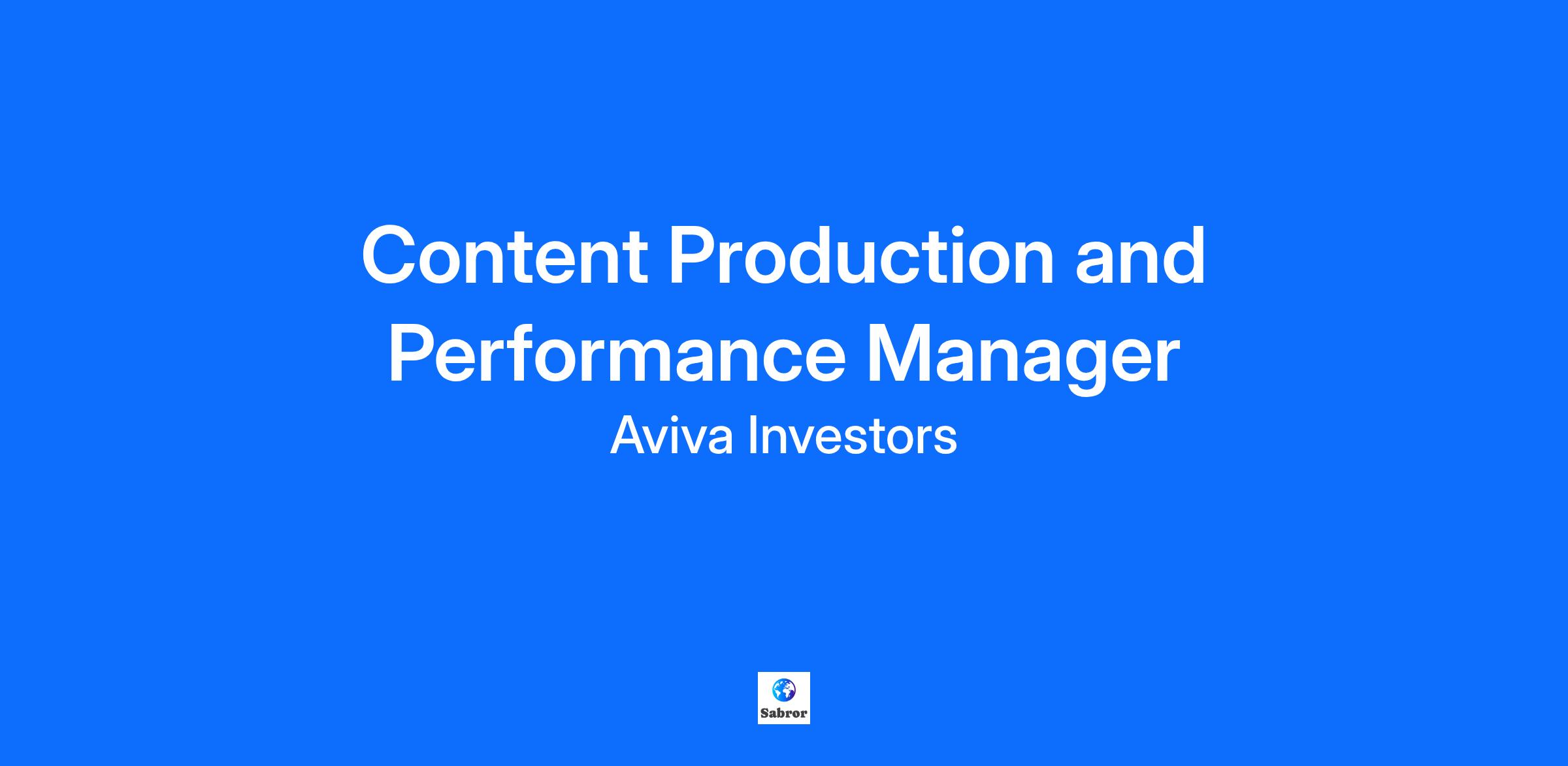 Content Production and Performance Manager

Aviva Investors

Sabror